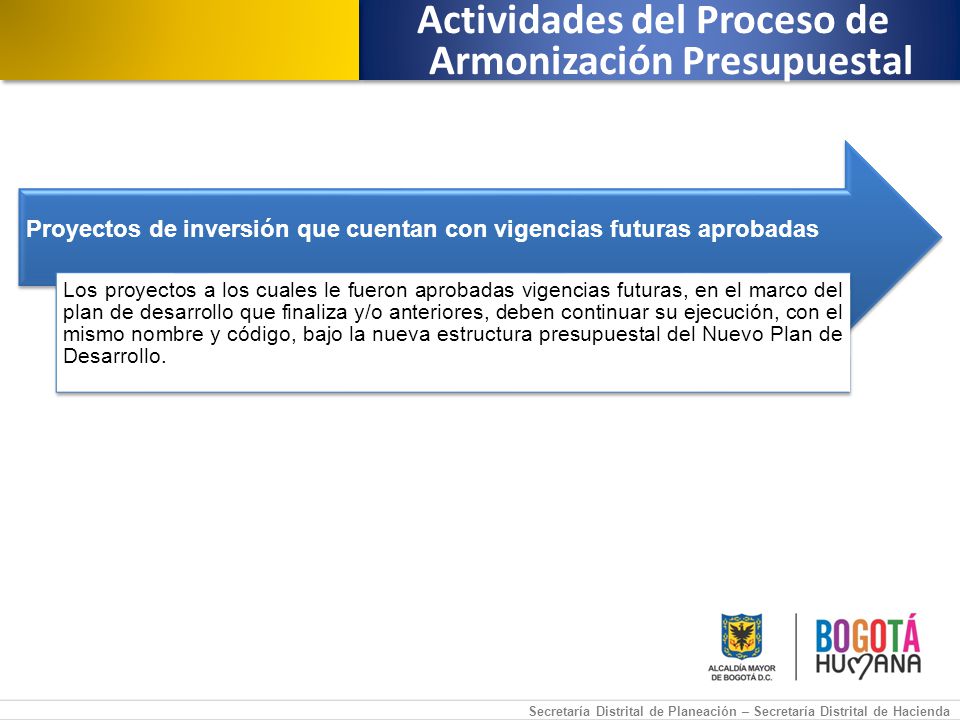 Actividades del Proceso de Armonización Presupuestal

Proyectos de inversión que cuentan con vigencias futuras aprobadas

Los proyectos a los cuales le fueron aprobadas vigencias futuras, en el marco del plan de desarrollo que finaliza y/o anteriores, deben continuar su ejecución, con el mismo nombre y código, bajo la nueva estructura presupuestal del Nuevo Plan de Desarrollo.

ALCALDÍA MAYOR DE BOGOTÁ D.C.

BOGOTÁ HUMANA

Secretaría Distrital de Planeación – Secretaría Distrital de Hacienda